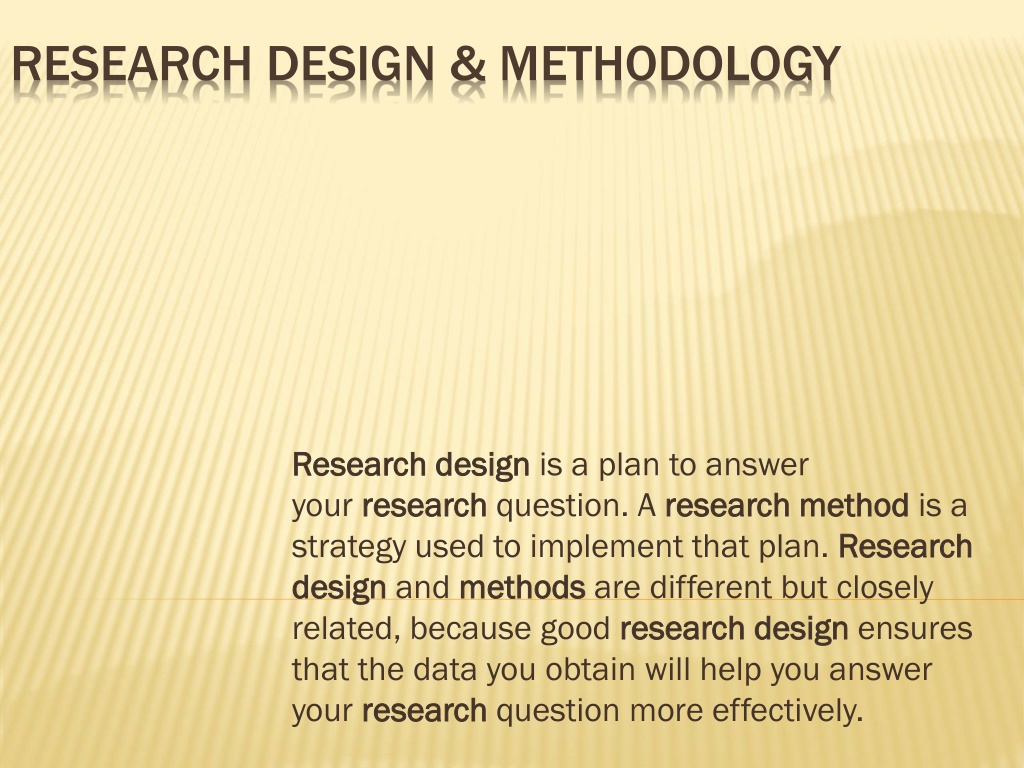 RESEARCH DESIGN & METHODOLOGY

Research design is a plan to answer your research question. A research method is a strategy used to implement that plan. Research design and methods are different but closely related, because good research design ensures that the data you obtain will help you answer your research question more effectively.